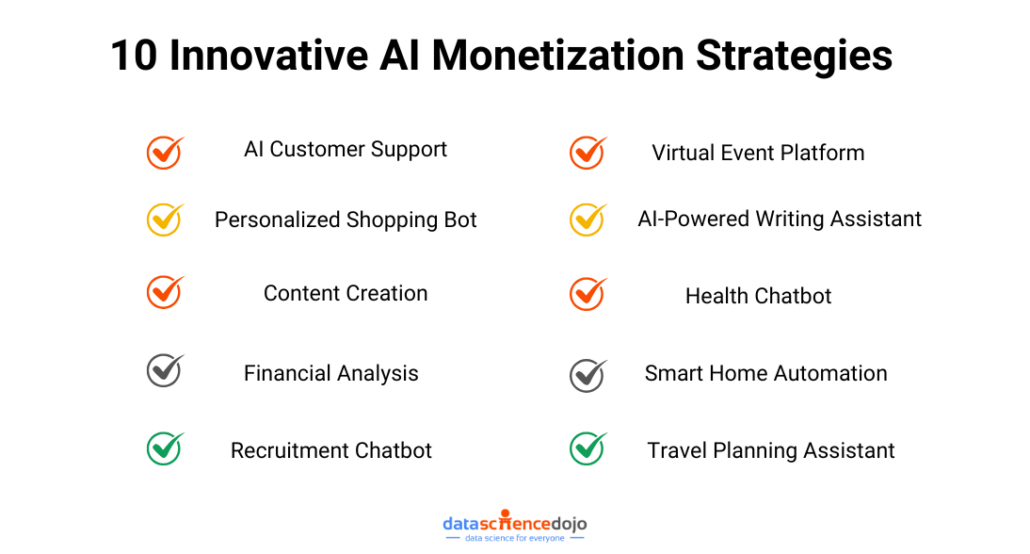 10 Innovative AI Monetization Strategies

AI Customer Support

Personalized Shopping Bot

Content Creation

Financial Analysis

Recruitment Chatbot

Virtual Event Platform

AI-Powered Writing Assistant

Health Chatbot

Smart Home Automation

Travel Planning Assistant

datasciencedojo
data science for everyone